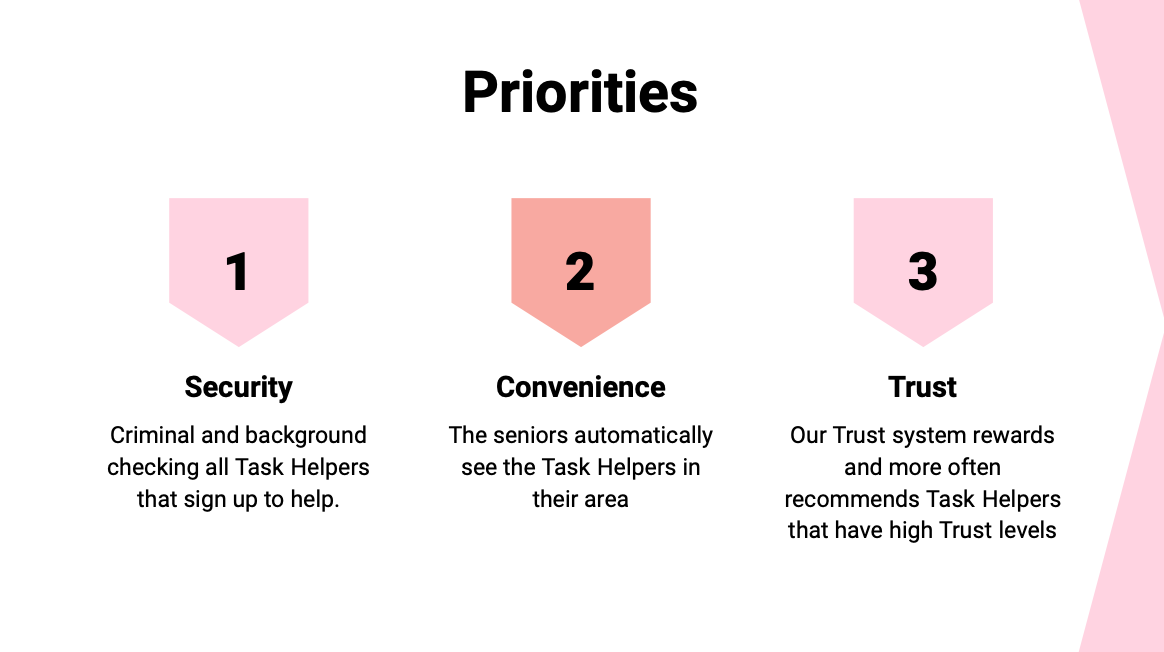 Priorities

1

Security

Criminal and background checking all Task Helpers that sign up to help.

2

Convenience

The seniors automatically see the Task Helpers in their area

3

Trust

Our Trust system rewards and more often recommends Task Helpers that have high Trust levels